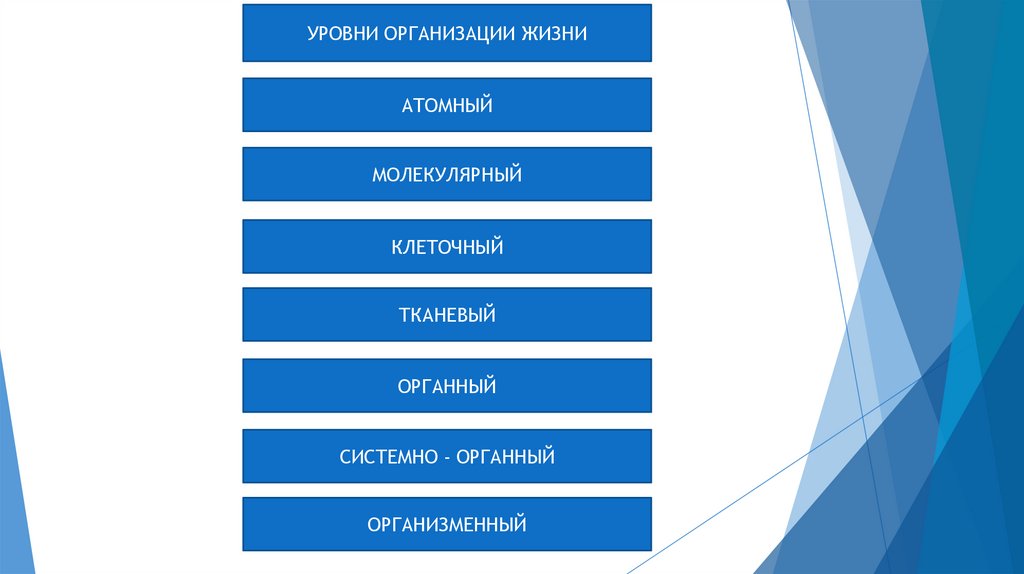 УРОВНИ ОРГАНИЗАЦИИ ЖИЗНИ

АТОМНЫЙ

МОЛЕКУЛЯРНЫЙ

КЛЕТОЧНЫЙ

ТКАНЕВЫЙ

ОРГАННЫЙ

СИСТЕМНО - ОРГАННЫЙ

ОРГАНИЗМЕННЫЙ